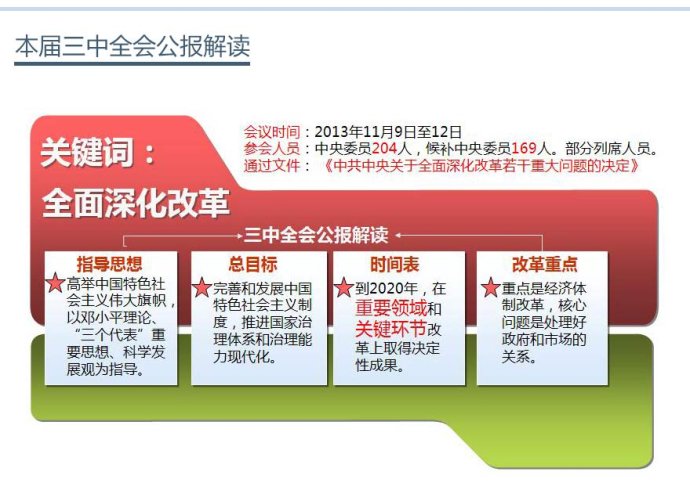 本届三中全会公报解读

关键词：
全面深化改革

会议时间：2013年11月9日至12日
参会人员：中央委员204人，候补中央委员169人。部分列席人员。
通过文件：《中共中央关于全面深化改革若干重大问题的决定》

三中全会公报解读

指导思想
高举中国特色社会主义伟大旗帜，以邓小平理论、“三个代表”重要思想、科学发展观为指导。

总目标
完善和发展中国特色社会主义制度，推进国家治理体系和治理能力现代化。

时间表
到2020年，在重要领域和关键环节改革上取得决定性成果。

改革重点
重点是经济体制改革，核心问题是处理好政府和市场的关系。